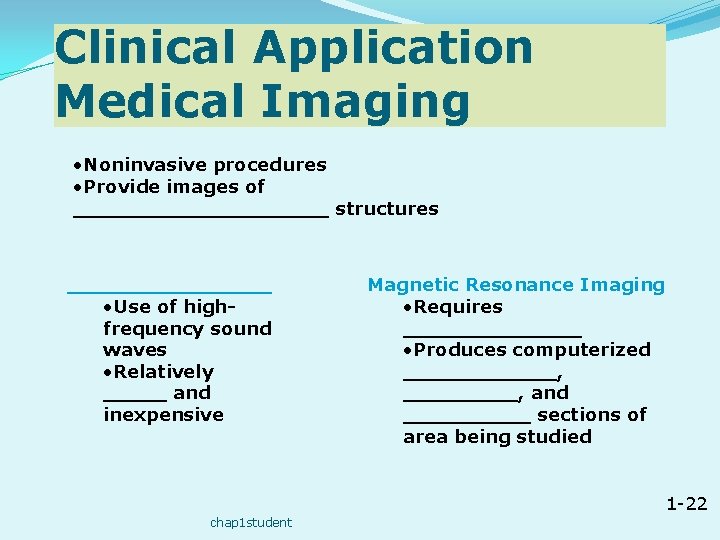 Clinical Application Medical Imaging

•Noninvasive procedures
•Provide images of ____________________ structures

________________
•Use of high-frequency sound waves
•Relatively _____ and inexpensive

Magnetic Resonance Imaging
•Requires ______________
•Produces computerized ____________, _________, and __________ sections of area being studied

1-22

chap1student